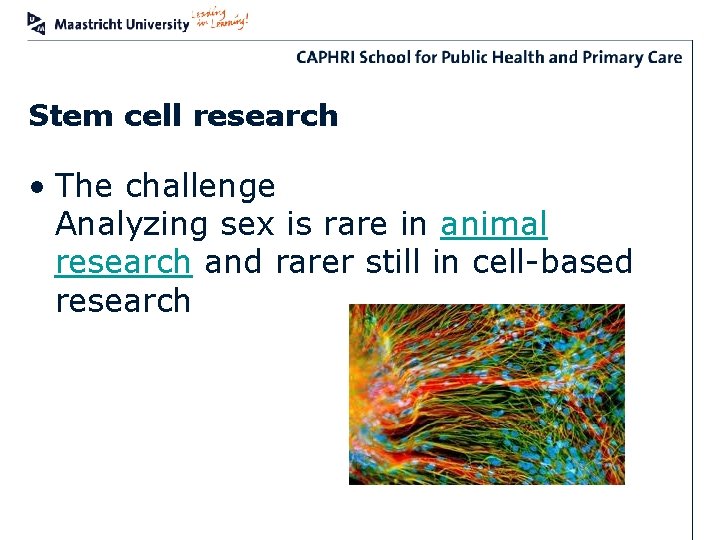 Maastricht University Leading in Learning!

CAPHRI School for Public Health and Primary Care

Stem cell research

• The challenge
Analyzing sex is rare in animal research and rarer still in cell-based research